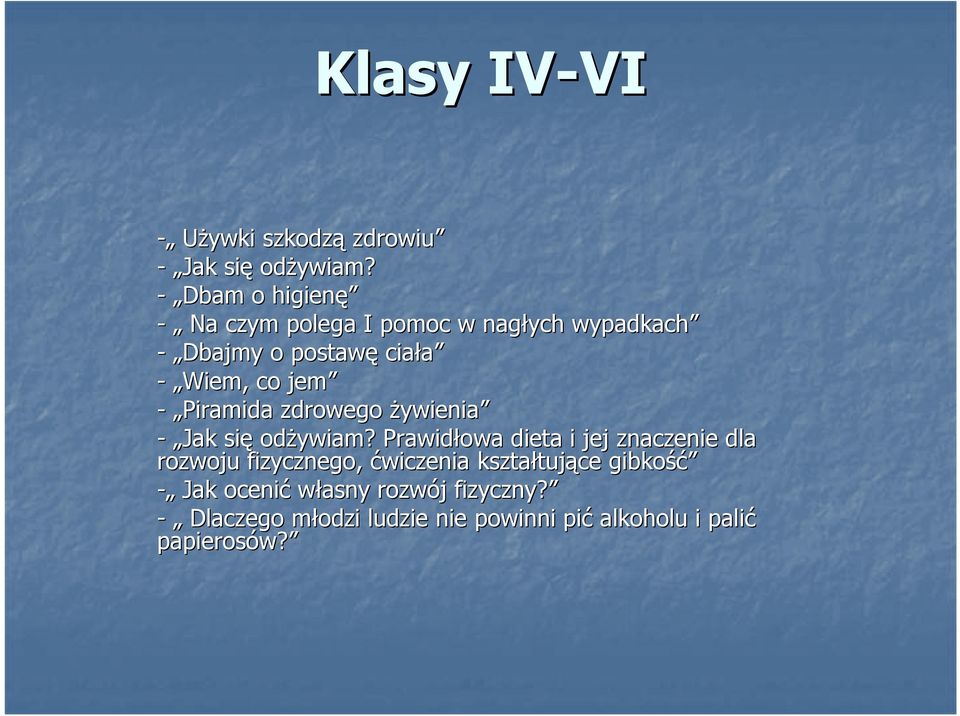 Klasy IV-VI

-„ Używki szkodzą zdrowiu”
- „Jak się odżywiam?
- „Dbam o higienę”
- „ Na czym polega I pomoc w nagłych wypadkach”
- „Dbajmy o postawę ciała”
- „Wiem, co jem”
- „Piramida zdrowego żywienia”
- „Jak się odżywiam? Prawidłowa dieta i jej znaczenie dla rozwoju fizycznego, ćwiczenia kształtujące gibkość”
-„ Jak ocenić własny rozwój fizyczny?”
- „ Dlaczego młodzi ludzie nie powinni pić alkoholu i palić papierosów?”